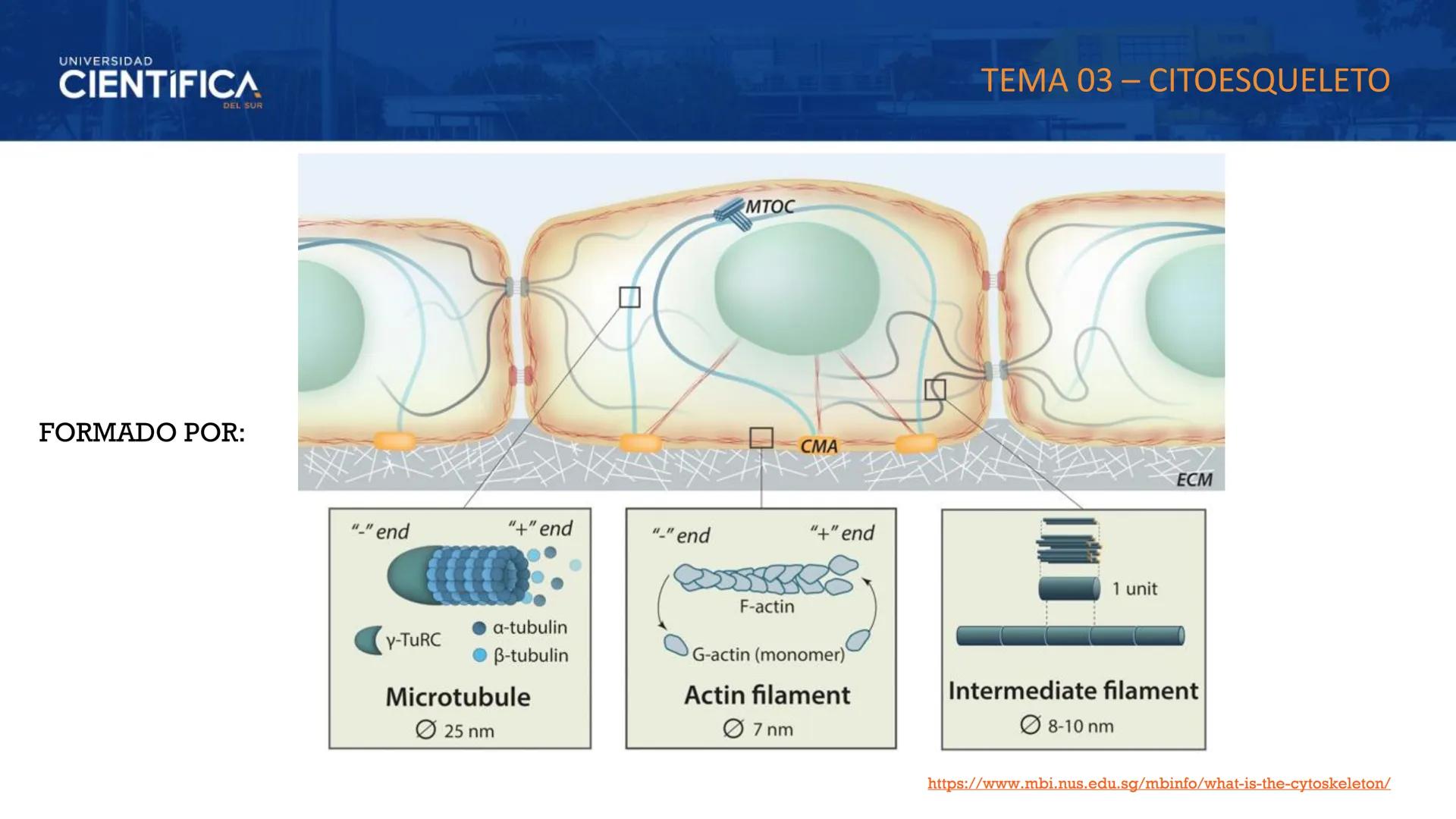 UNIVERSIDAD
CIENTÍFICA
DEL SUR

TEMA 03 – CITOESQUELETO

FORMADO POR:

MTOC

CMA

ECM

"-" end

"+" end

γ-TuRC

α-tubulin

β-tubulin

Microtubule

∅ 25 nm

"-" end

"+" end

F-actin

G-actin (monomer)

Actin filament

∅ 7 nm

1 unit

Intermediate filament

∅ 8-10 nm

https://www.mbi.nus.edu.sg/mbinfo/what-is-the-cytoskeleton/